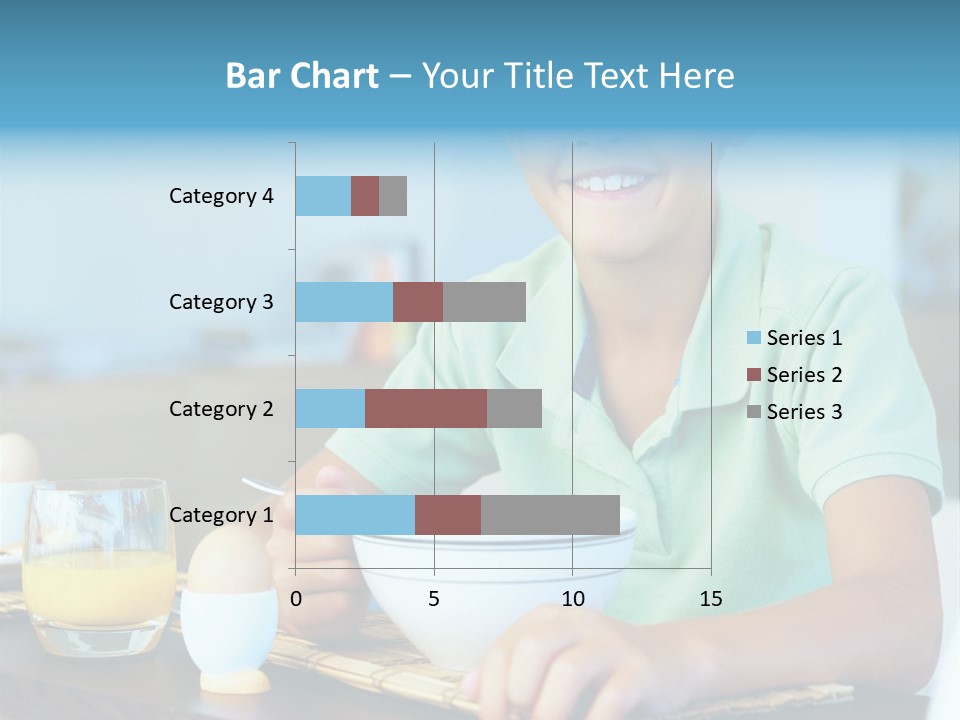 Bar Chart – Your Title Text Here

Category 4
Category 3
Category 2
Category 1

0
5
10
15

Series 1
Series 2
Series 3